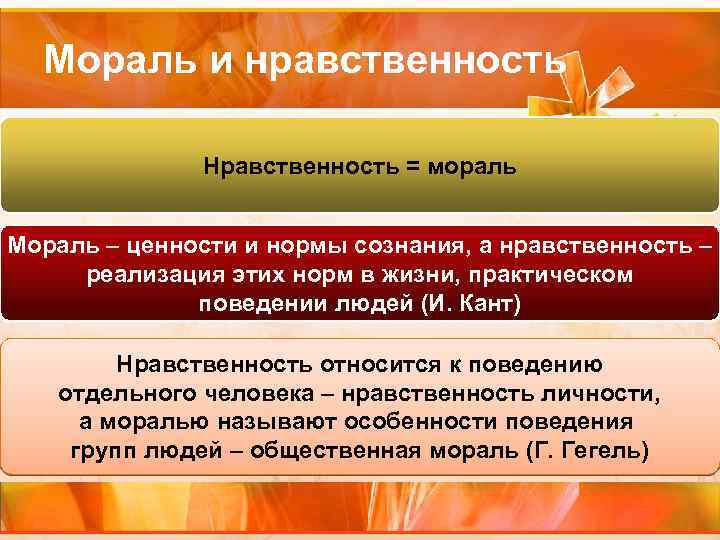 Мораль и нравственность

Нравственность = мораль

Мораль – ценности и нормы сознания, а нравственность – реализация этих норм в жизни, практическом поведении людей (И. Кант)

Нравственность относится к поведению отдельного человека – нравственность личности, а моралью называют особенности поведения групп людей – общественная мораль (Г. Гегель)